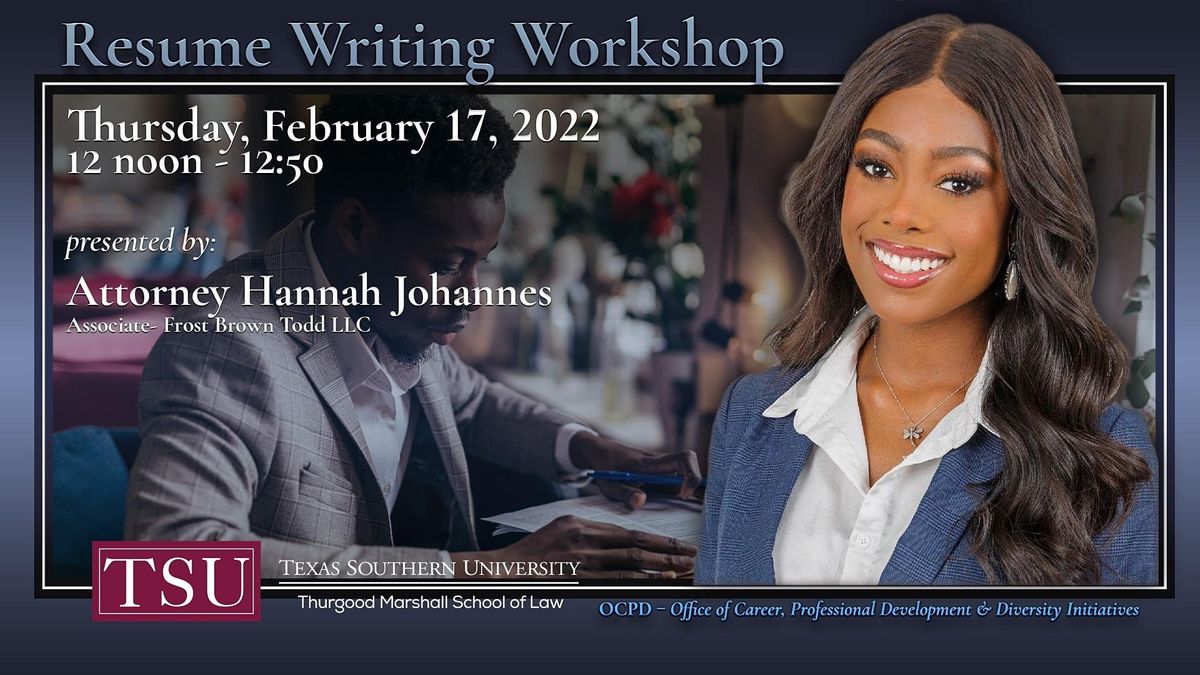 Resume Writing Workshop

Thursday, February 17, 2022
12 noon - 12:50

presented by:

Attorney Hannah Johannes
Associate- Frost Brown Todd LLC

TSU
TEXAS SOUTHERN UNIVERSITY
Thurgood Marshall School of Law

OCPD – Office of Career, Professional Development & Diversity Initiatives